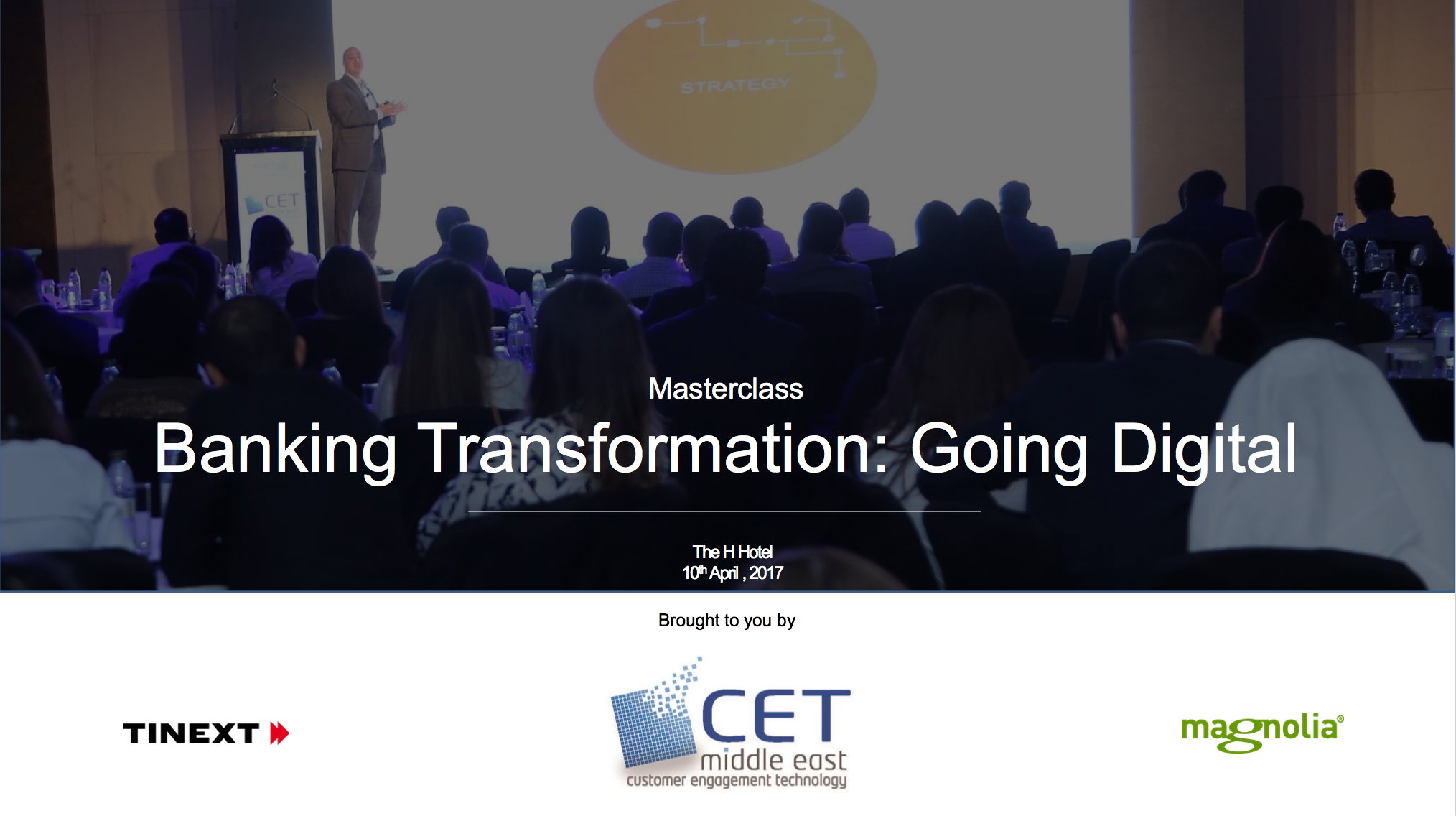 STRATEGY

CET

Masterclass

Banking Transformation: Going Digital

The H Hotel
10$^{th}$ April , 2017

Brought to you by

TINEXT

CET
middle east
customer engagement technology

magnolia®